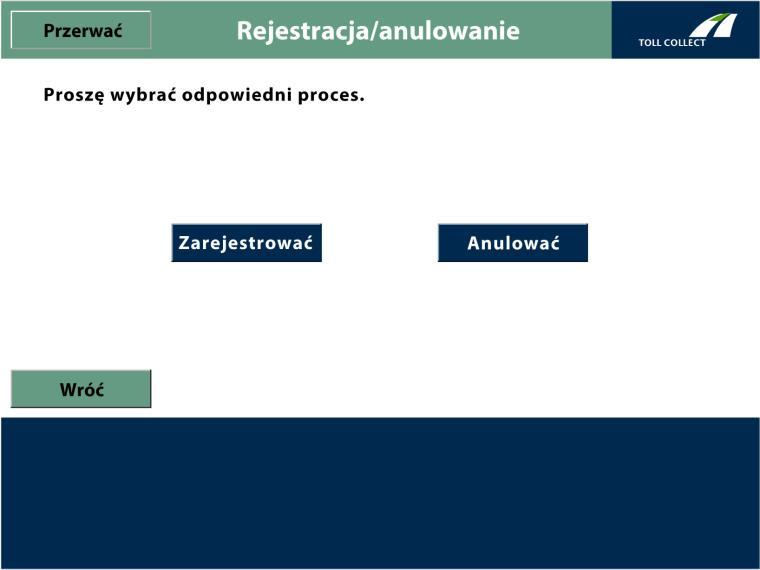 Przerwać

Rejestracja/anulowanie

TOLL COLLECT

Proszę wybrać odpowiedni proces.

Zarejestrować

Anulować

Wróć